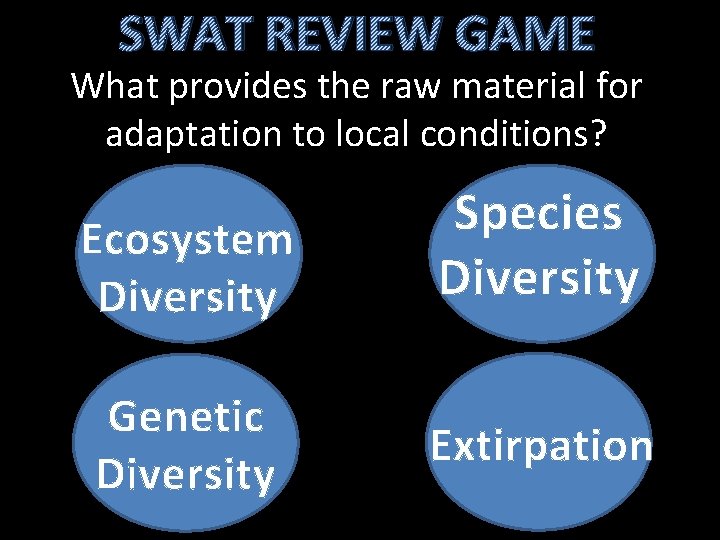 SWAT REVIEW GAME

What provides the raw material for adaptation to local conditions?

Ecosystem Diversity

Species Diversity

Genetic Diversity

Extirpation